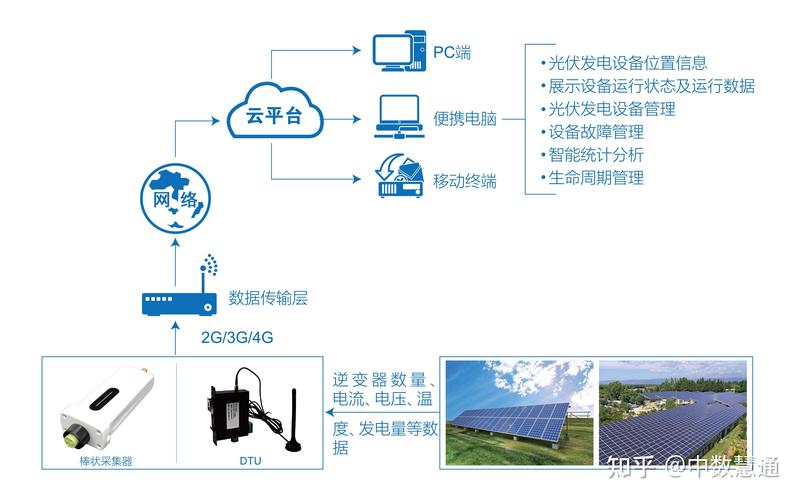 PC端

云平台

便携电脑

移动终端

·光伏发电设备位置信息
·展示设备运行状态及运行数据
·光伏发电设备管理
·设备故障管理
·智能统计分析
·生命周期管理

网络

数据传输层

2G/3G/4G

棒状采集器

DTU

逆变器数量、电流、电压、温度、发电量等数据

知乎 @中数慧通